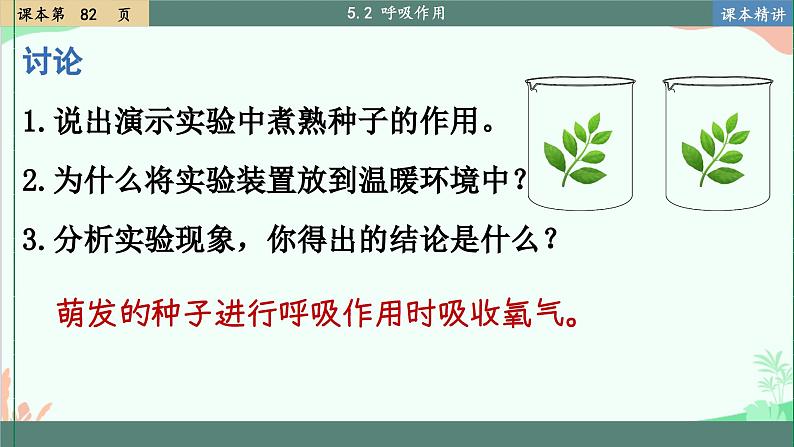 课本第 82 页

5.2 呼吸作用

课本精讲

讨论

1.说出演示实验中煮熟种子的作用。

2.为什么将实验装置放到温暖环境中？

3.分析实验现象，你得出的结论是什么？

萌发的种子进行呼吸作用时吸收氧气。